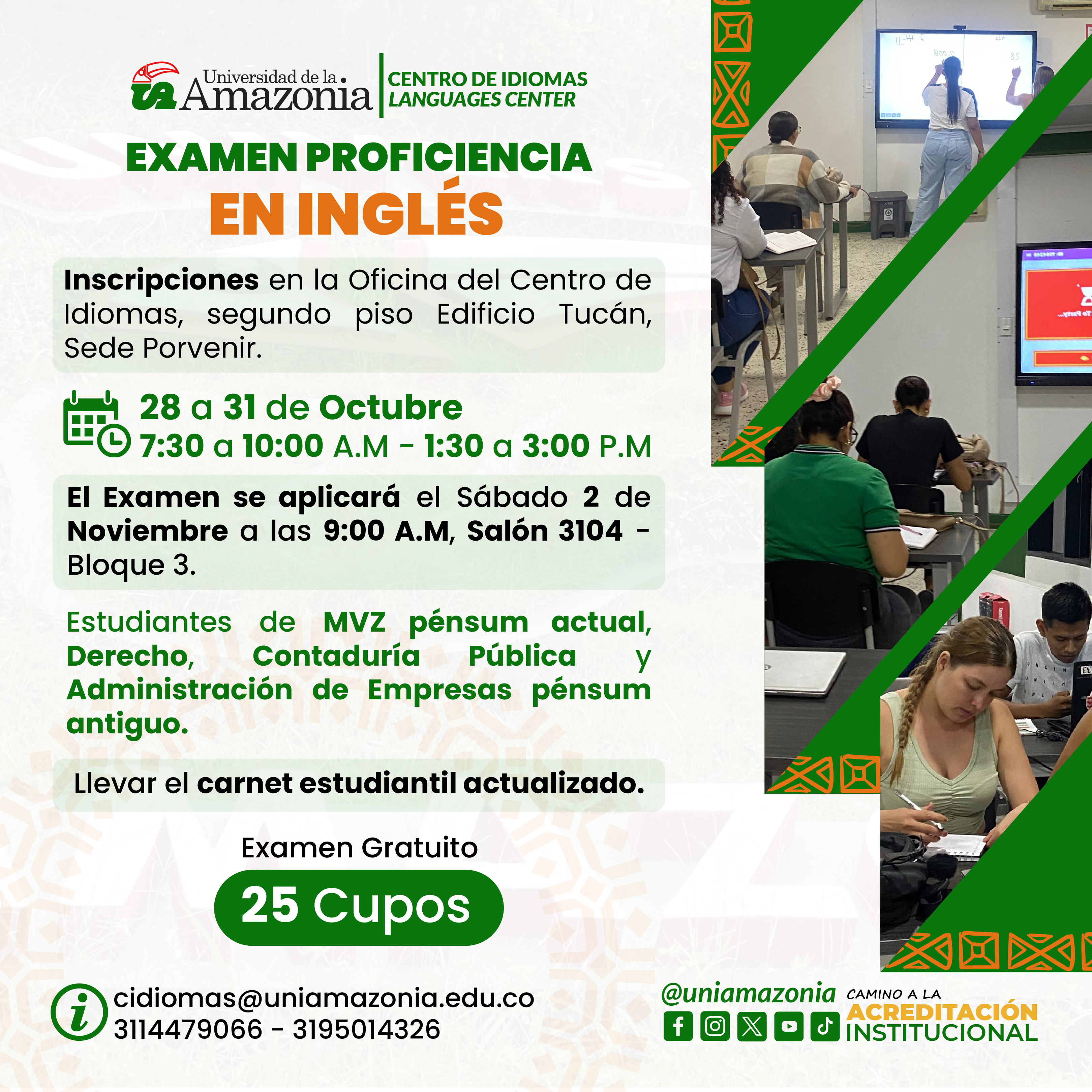 UA Universidad de la Amazonia

CENTRO DE IDIOMAS
LANGUAGES CENTER

EXAMEN PROFICIENCIA
EN INGLÉS

Inscripciones en la Oficina del Centro de Idiomas, segundo piso Edificio Tucán, Sede Porvenir.

28 a 31 de Octubre
7:30 a 10:00 A.M - 1:30 a 3:00 P.M

El Examen se aplicará el Sábado 2 de Noviembre a las 9:00 A.M, Salón 3104 - Bloque 3.

Estudiantes de MVZ pénsum actual, Derecho, Contaduría Pública y Administración de Empresas pénsum antiguo.

Llevar el carnet estudiantil actualizado.

Examen Gratuito

25 Cupos

cidiomas@uniamazonia.edu.co
3114479066 - 3195014326

@uniamazonia

CAMINO A LA
ACREDITACIÓN
INSTITUCIONAL